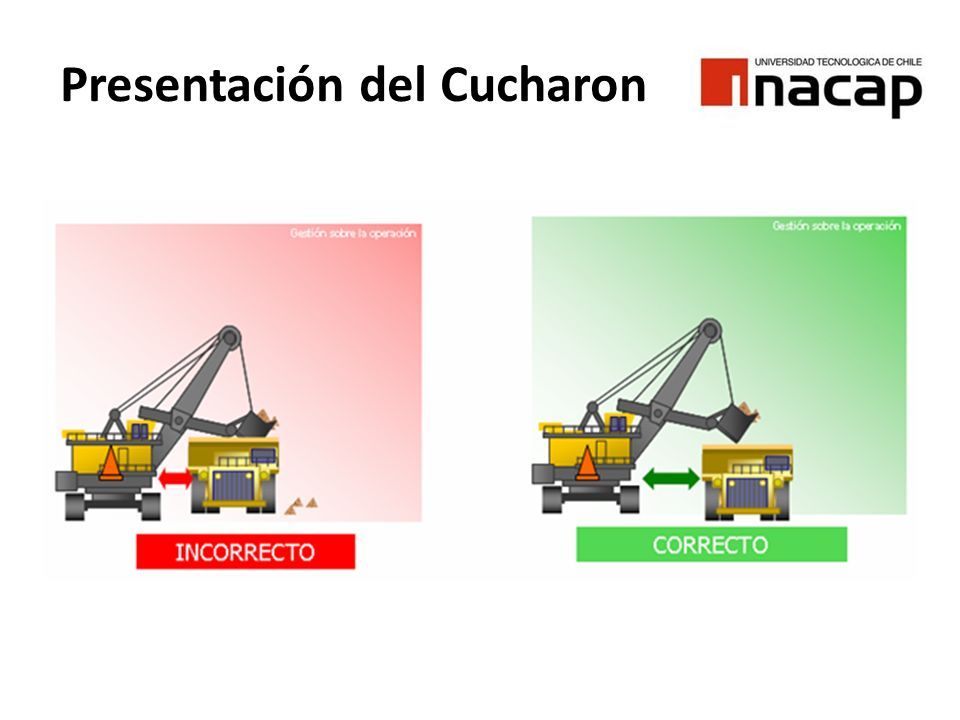 Presentación del Cucharon

UNIVERSIDAD TECNOLOGICA DE CHILE
inacap

Gestión sobre la operación

INCORRECTO

Gestión sobre la operación

CORRECTO